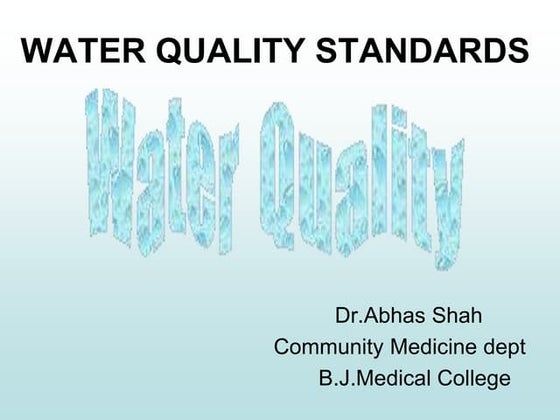 WATER QUALITY STANDARDS

Water Quality

Dr.Abhas Shah
Community Medicine dept
B.J.Medical College